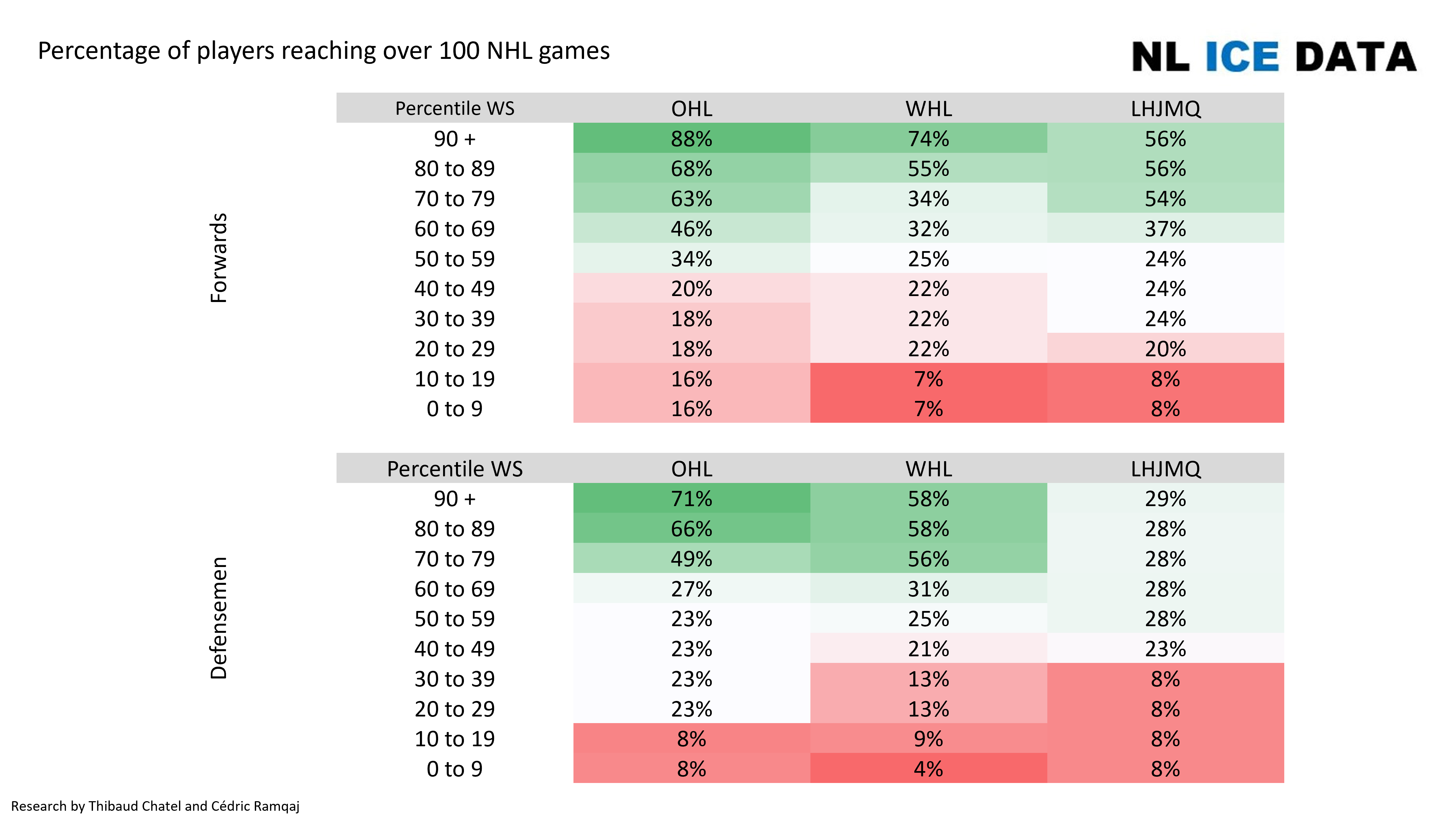 Percentage of players reaching over 100 NHL games

NL ICE DATA

Forwards

| Percentile WS | OHL | WHL | LHJMQ |
|---|---|---|---|
| 90 + | 88% | 74% | 56% |
| 80 to 89 | 68% | 55% | 56% |
| 70 to 79 | 63% | 34% | 54% |
| 60 to 69 | 46% | 32% | 37% |
| 50 to 59 | 34% | 25% | 24% |
| 40 to 49 | 20% | 22% | 24% |
| 30 to 39 | 18% | 22% | 24% |
| 20 to 29 | 18% | 22% | 20% |
| 10 to 19 | 16% | 7% | 8% |
| 0 to 9 | 16% | 7% | 8% |

Defensemen

| Percentile WS | OHL | WHL | LHJMQ |
|---|---|---|---|
| 90 + | 71% | 58% | 29% |
| 80 to 89 | 66% | 58% | 28% |
| 70 to 79 | 49% | 56% | 28% |
| 60 to 69 | 27% | 31% | 28% |
| 50 to 59 | 23% | 25% | 28% |
| 40 to 49 | 23% | 21% | 23% |
| 30 to 39 | 23% | 13% | 8% |
| 20 to 29 | 23% | 13% | 8% |
| 10 to 19 | 8% | 9% | 8% |
| 0 to 9 | 8% | 4% | 8% |

Research by Thibaud Chatel and Cédric Ramqaj